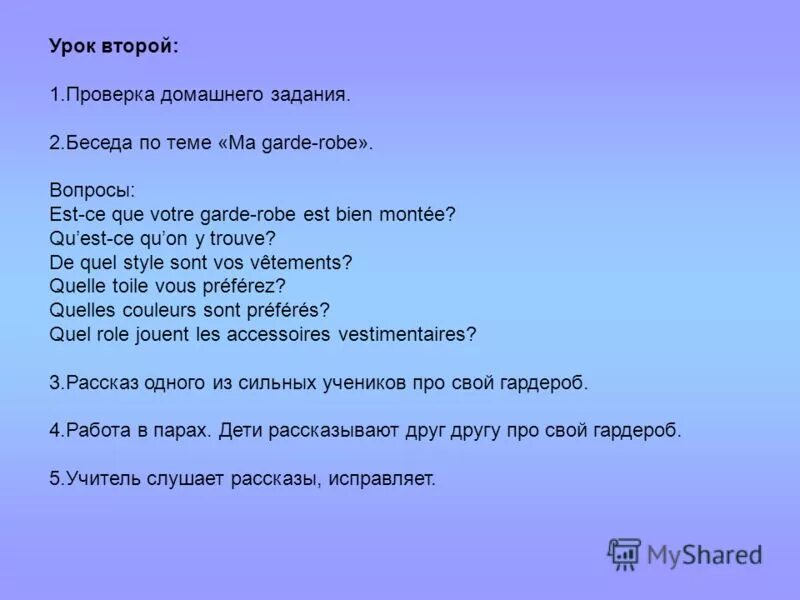 Урок второй:

1.Проверка домашнего задания.

2.Беседа по теме «Ma garde-robe».

Вопросы:
Est-ce que votre garde-robe est bien montée?
Qu'est-ce qu'on y trouve?
De quel style sont vos vêtements?
Quelle toile vous préférez?
Quelles couleurs sont préférés?
Quel role jouent les accessoires vestimentaires?

3.Рассказ одного из сильных учеников про свой гардероб.

4.Работа в парах. Дети рассказывают друг другу про свой гардероб.

5.Учитель слушает рассказы, исправляет.

MyShared